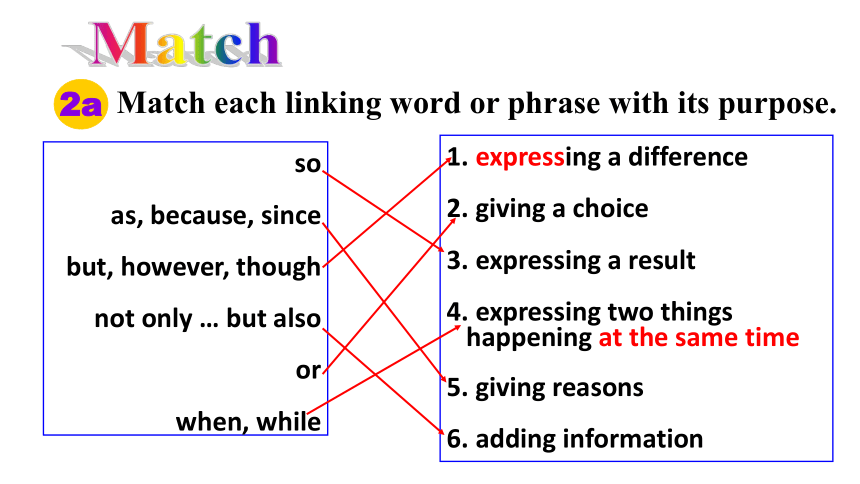 Match

2a Match each linking word or phrase with its purpose.

so

as, because, since

but, however, though

not only … but also

or

when, while

1. expressing a difference

2. giving a choice

3. expressing a result

4. expressing two things happening at the same time

5. giving reasons

6. adding information